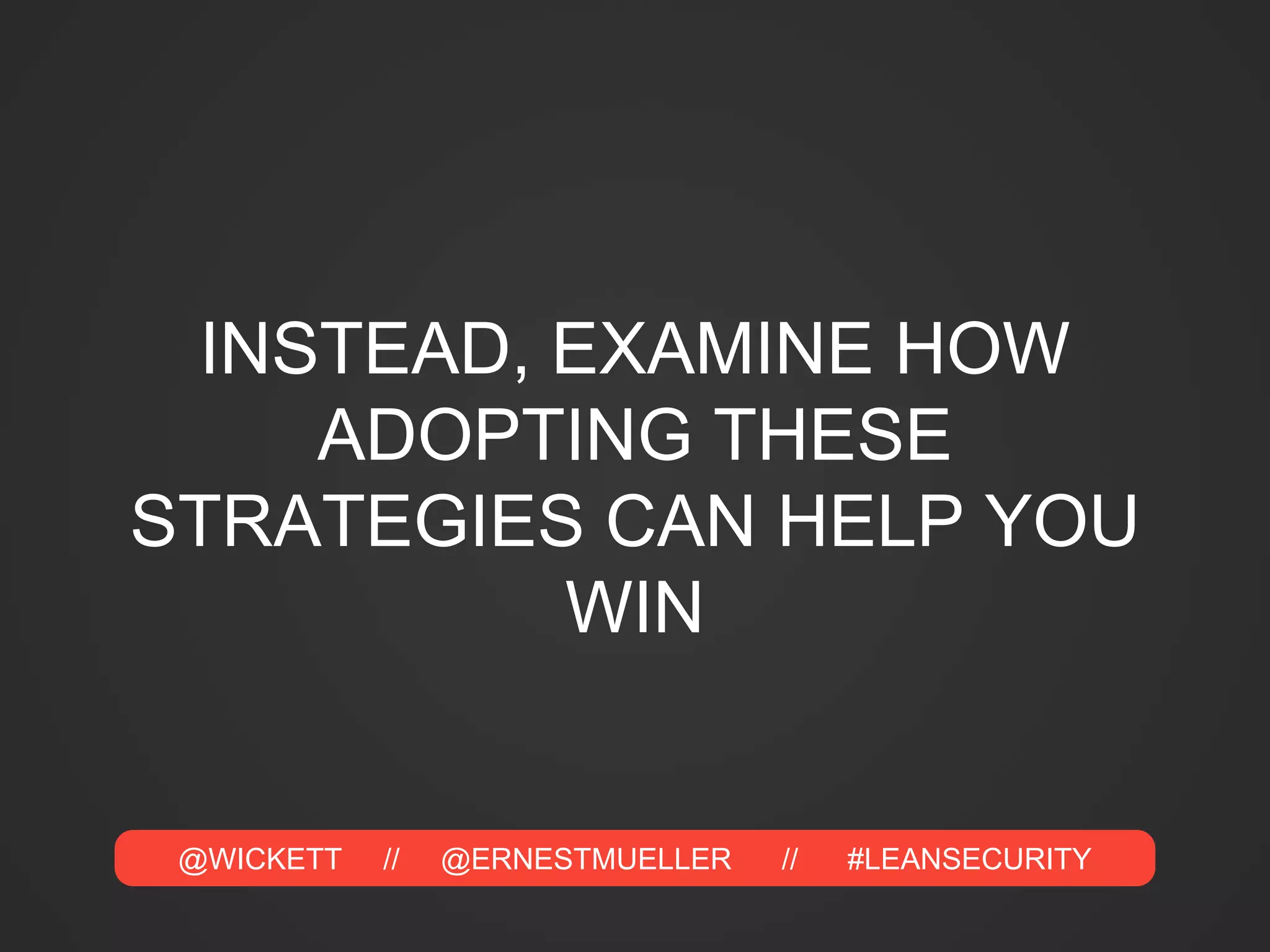 INSTEAD, EXAMINE HOW ADOPTING THESE STRATEGIES CAN HELP YOU WIN

@WICKETT // @ERNESTMUELLER // #LEANSECURITY